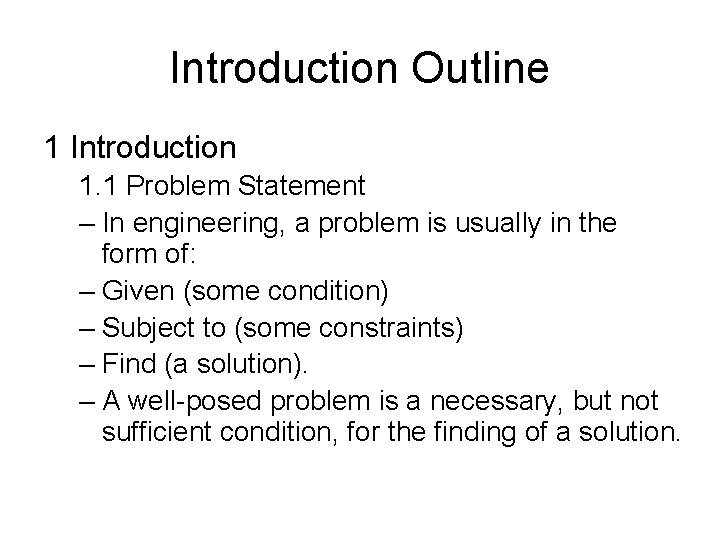 Introduction Outline

1 Introduction

1.1 Problem Statement

– In engineering, a problem is usually in the form of:

– Given (some condition)

– Subject to (some constraints)

– Find (a solution).

– A well-posed problem is a necessary, but not sufficient condition, for the finding of a solution.